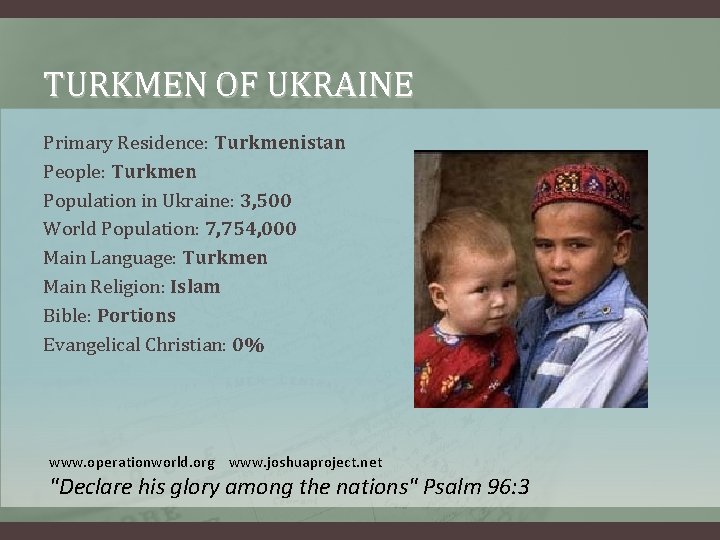 TURKMEN OF UKRAINE

Primary Residence: Turkmenistan
People: Turkmen
Population in Ukraine: 3,500
World Population: 7,754,000
Main Language: Turkmen
Main Religion: Islam
Bible: Portions
Evangelical Christian: 0%

www.operationworld.org www.joshuaproject.net
"Declare his glory among the nations" Psalm 96:3